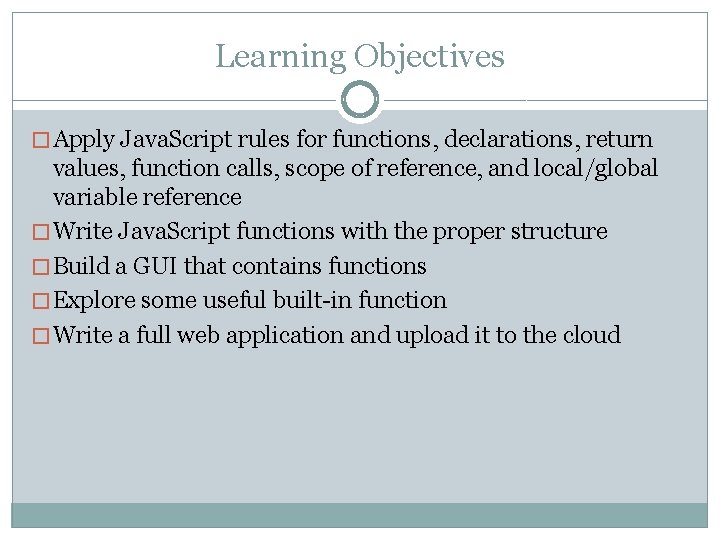 Learning Objectives

□ Apply JavaScript rules for functions, declarations, return values, function calls, scope of reference, and local/global variable reference

□ Write JavaScript functions with the proper structure

□ Build a GUI that contains functions

□ Explore some useful built-in function

□ Write a full web application and upload it to the cloud